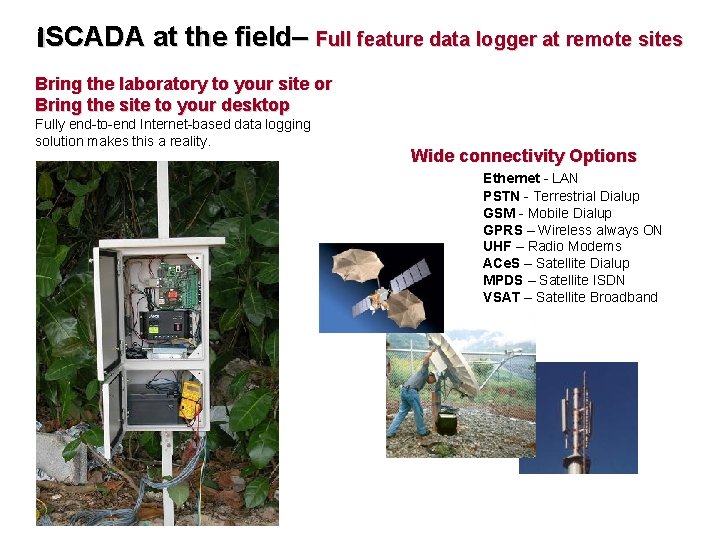 iSCADA at the field– Full feature data logger at remote sites

Bring the laboratory to your site or
Bring the site to your desktop
Fully end-to-end Internet-based data logging solution makes this a reality.

Wide connectivity Options
Ethernet - LAN
PSTN - Terrestrial Dialup
GSM - Mobile Dialup
GPRS – Wireless always ON
UHF – Radio Modems
ACeS – Satellite Dialup
MPDS – Satellite ISDN
VSAT – Satellite Broadband